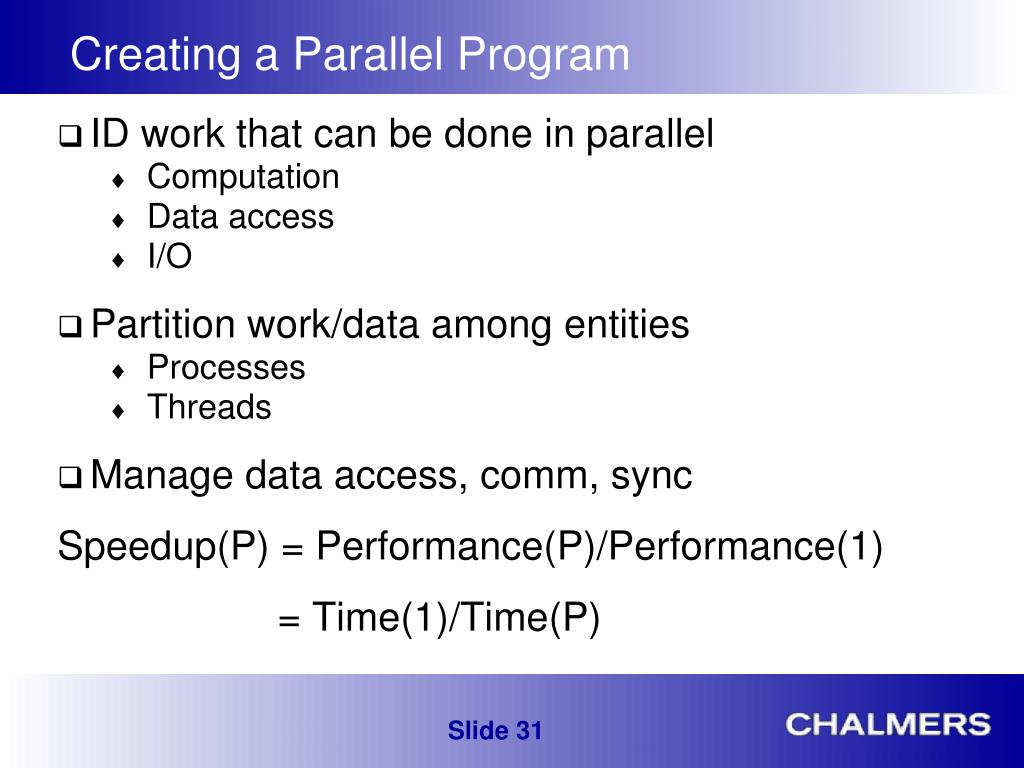 Creating a Parallel Program

❑ ID work that can be done in parallel
♦ Computation
♦ Data access
♦ I/O

❑ Partition work/data among entities
♦ Processes
♦ Threads

❑ Manage data access, comm, sync

Speedup(P) = Performance(P)/Performance(1)

= Time(1)/Time(P)

Slide 31

CHALMERS